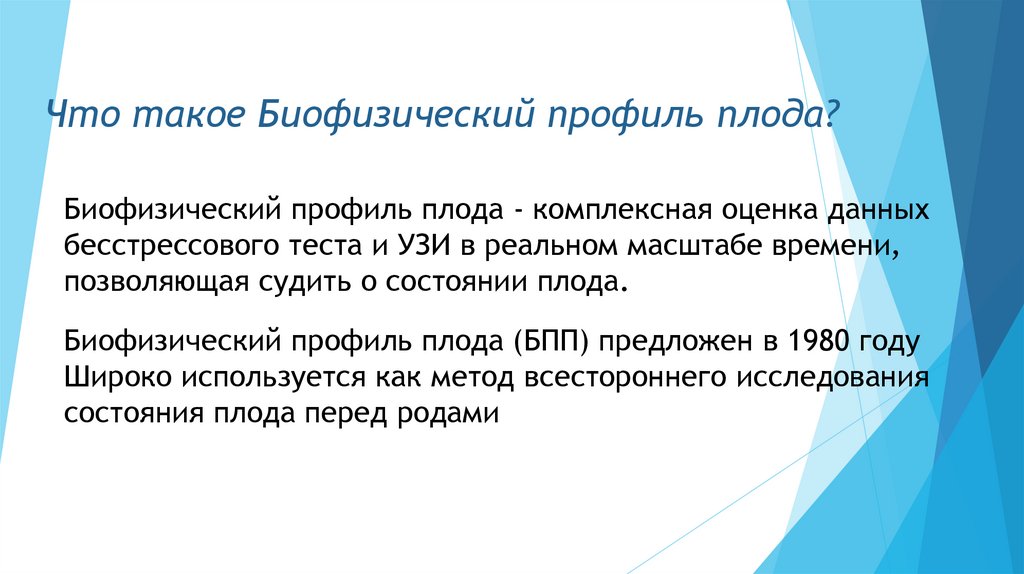 Что такое Биофизический профиль плода?

Биофизический профиль плода - комплексная оценка данных бесстрессового теста и УЗИ в реальном масштабе времени, позволяющая судить о состоянии плода.

Биофизический профиль плода (БПП) предложен в 1980 году Широко используется как метод всестороннего исследования состояния плода перед родами